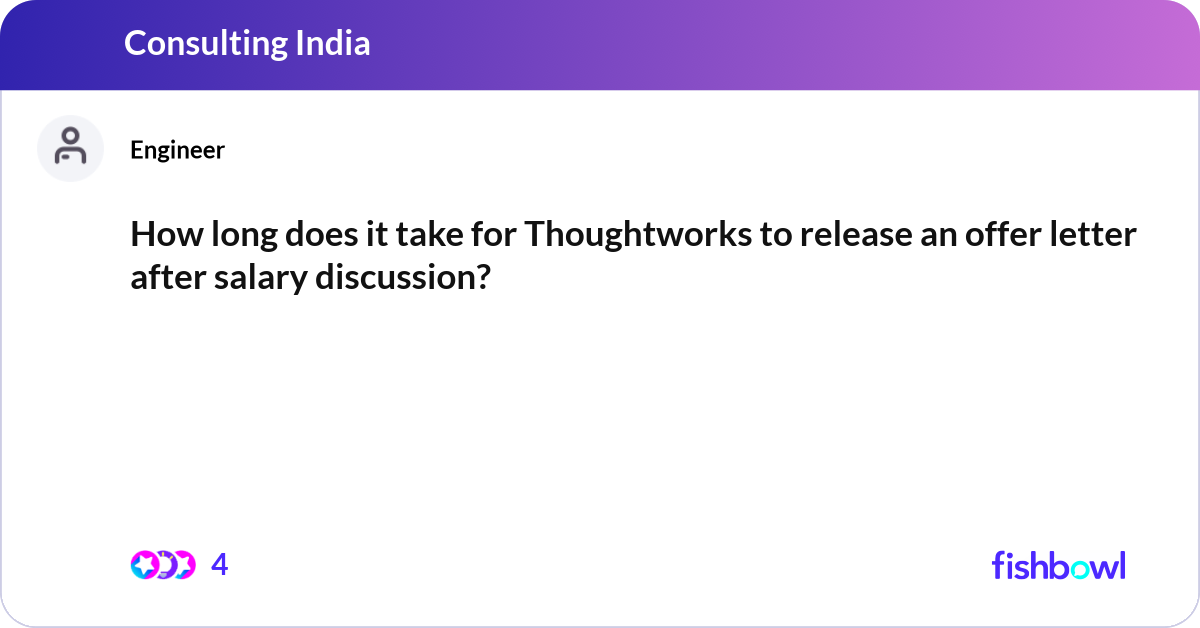 Consulting India

Engineer

How long does it take for Thoughtworks to release an offer letter after salary discussion?

4

fishbowl